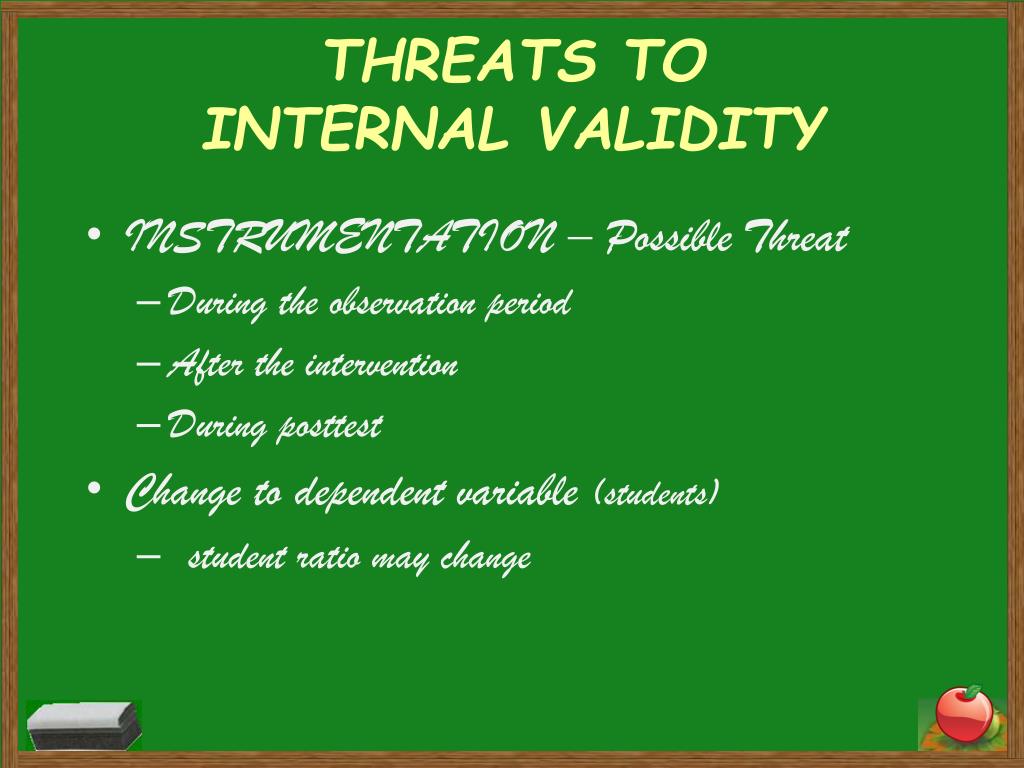 THREATS TO
INTERNAL VALIDITY

• INSTRUMENTATION – Possible Threat
– During the observation period
– After the intervention
– During posttest
• Change to dependent variable (students)
– student ratio may change